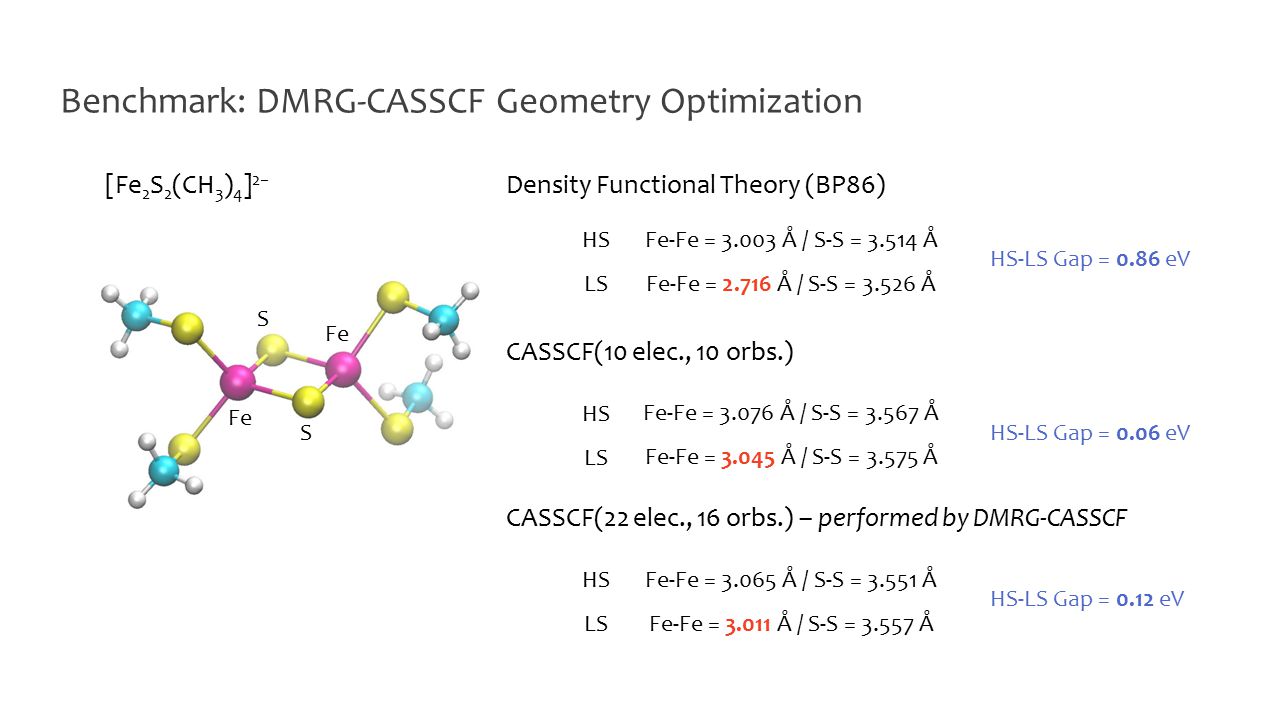 Benchmark: DMRG-CASSCF Geometry Optimization

$[Fe_2S_2(CH_3)_4]^{2-}$

S
Fe
Fe
S

Density Functional Theory (BP86)

HS Fe-Fe = 3.003 Å / S-S = 3.514 Å
LS Fe-Fe = 2.716 Å / S-S = 3.526 Å

HS-LS Gap = 0.86 eV

CASSCF(10 elec., 10 orbs.)

HS Fe-Fe = 3.076 Å / S-S = 3.567 Å
LS Fe-Fe = 3.045 Å / S-S = 3.575 Å

HS-LS Gap = 0.06 eV

CASSCF(22 elec., 16 orbs.) – performed by DMRG-CASSCF

HS Fe-Fe = 3.065 Å / S-S = 3.551 Å
LS Fe-Fe = 3.011 Å / S-S = 3.557 Å

HS-LS Gap = 0.12 eV